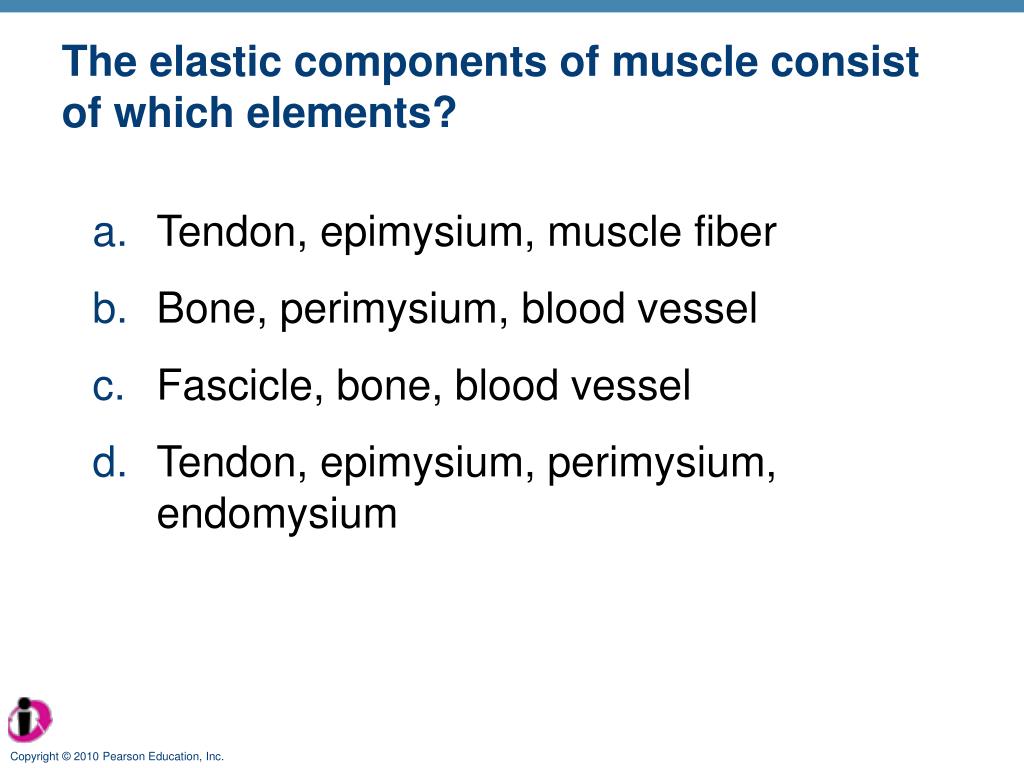 The elastic components of muscle consist of which elements?

a. Tendon, epimysium, muscle fiber
b. Bone, perimysium, blood vessel
c. Fascicle, bone, blood vessel
d. Tendon, epimysium, perimysium, endomysium

Copyright © 2010 Pearson Education, Inc.